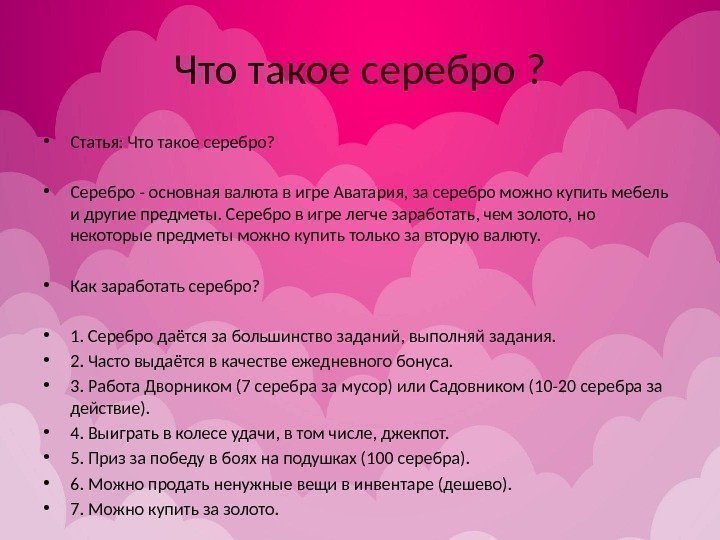 Что такое серебро ?

• Статья: Что такое серебро?

• Серебро - основная валюта в игре Аватария, за серебро можно купить мебель и другие предметы. Серебро в игре легче заработать, чем золото, но некоторые предметы можно купить только за вторую валюту.

• Как заработать серебро?

• 1. Серебро даётся за большинство заданий, выполняй задания.
• 2. Часто выдаётся в качестве ежедневного бонуса.
• 3. Работа Дворником (7 серебра за мусор) или Садовником (10-20 серебра за действие).
• 4. Выиграть в колесе удачи, в том числе, джекпот.
• 5. Приз за победу в боях на подушках (100 серебра).
• 6. Можно продать ненужные вещи в инвентаре (дешево).
• 7. Можно купить за золото.